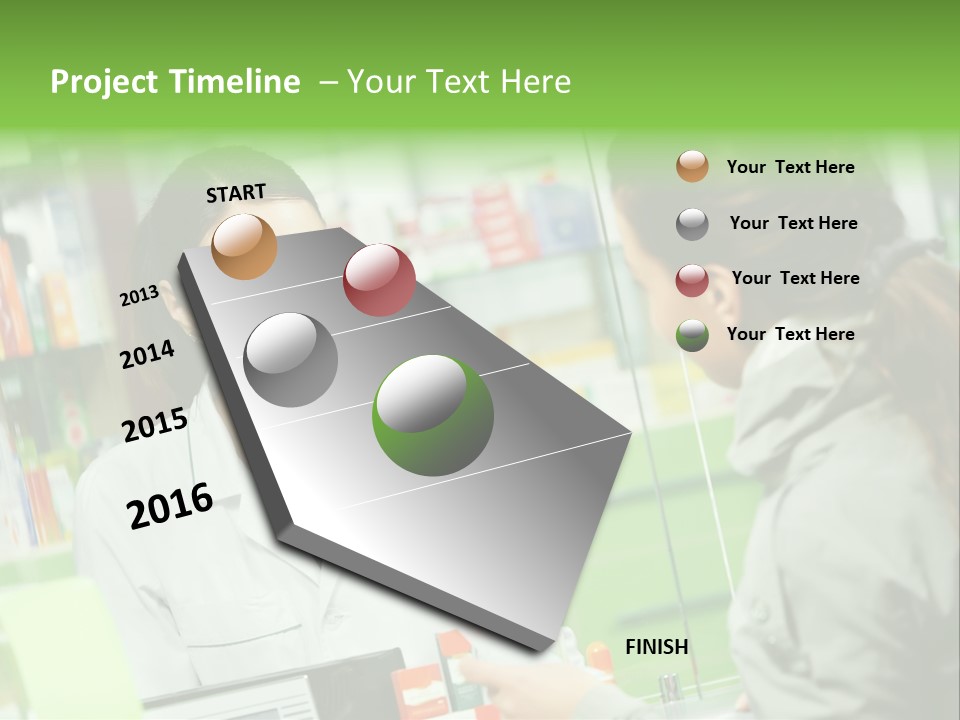 Project Timeline – Your Text Here

START

2013

2014

2015

2016

FINISH

Your Text Here

Your Text Here

Your Text Here

Your Text Here